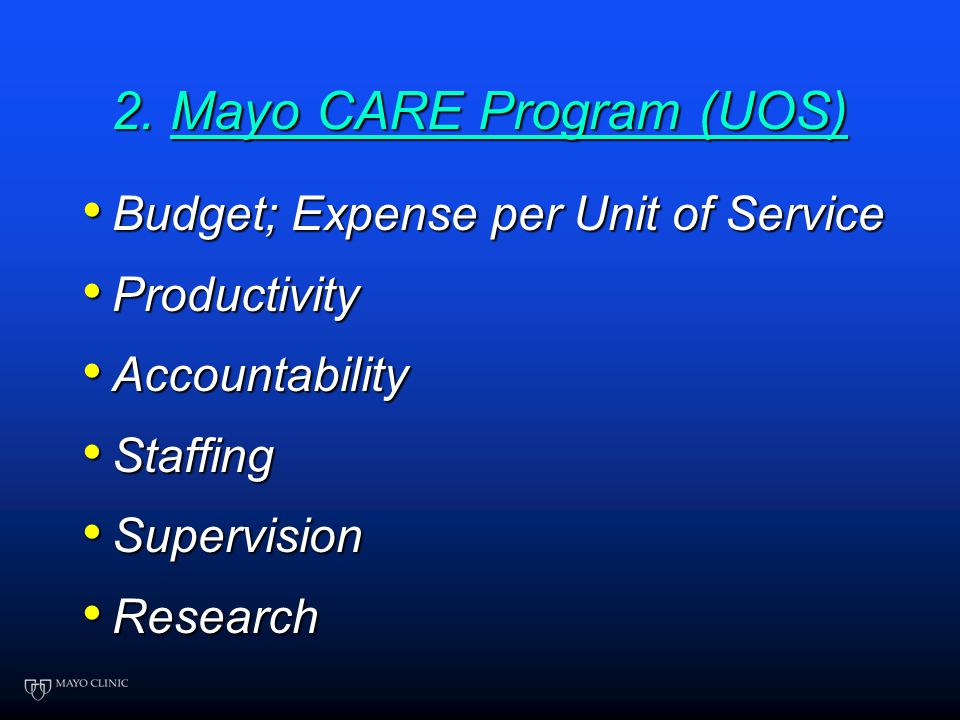 2. Mayo CARE Program (UOS)

• Budget; Expense per Unit of Service
• Productivity
• Accountability
• Staffing
• Supervision
• Research

MAYO CLINIC